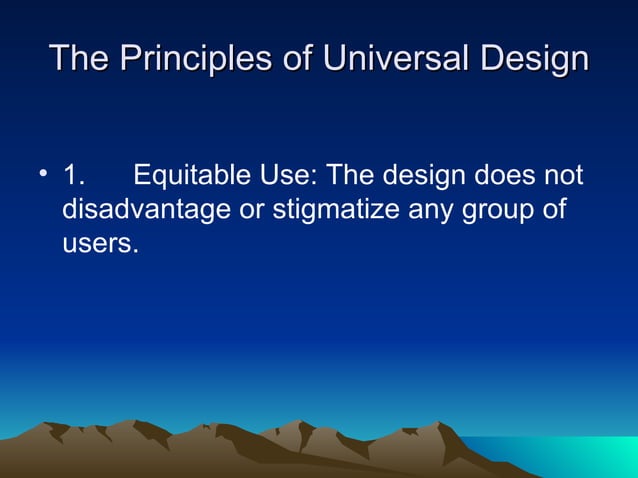 The Principles of Universal Design

• 1. Equitable Use: The design does not disadvantage or stigmatize any group of users.